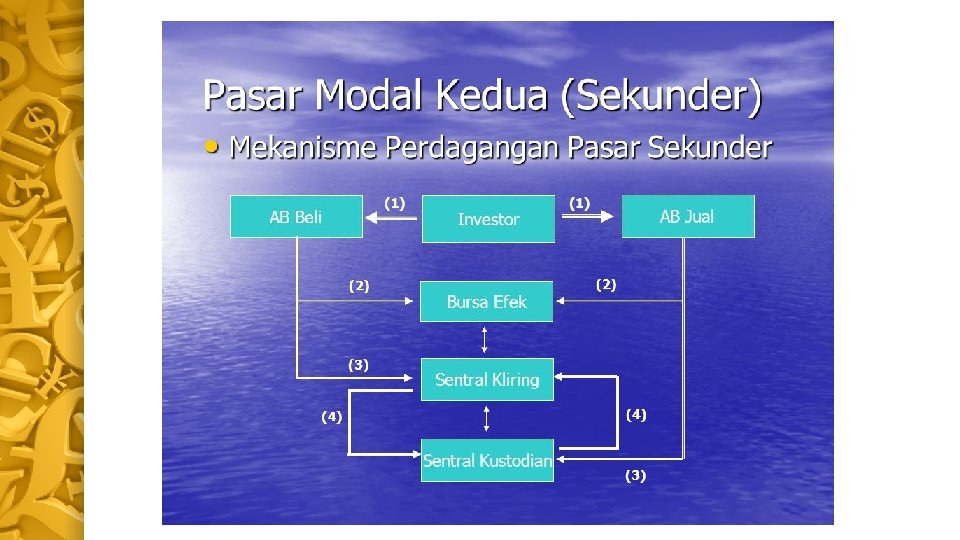 Pasar Modal Kedua (Sekunder)

• Mekanisme Perdagangan Pasar Sekunder

AB Beli

(1)

Investor

(1)

AB Jual

(2)

Bursa Efek

(2)

(3)

Sentral Kliring

(4)

(4)

Sentral Kustodian

(3)